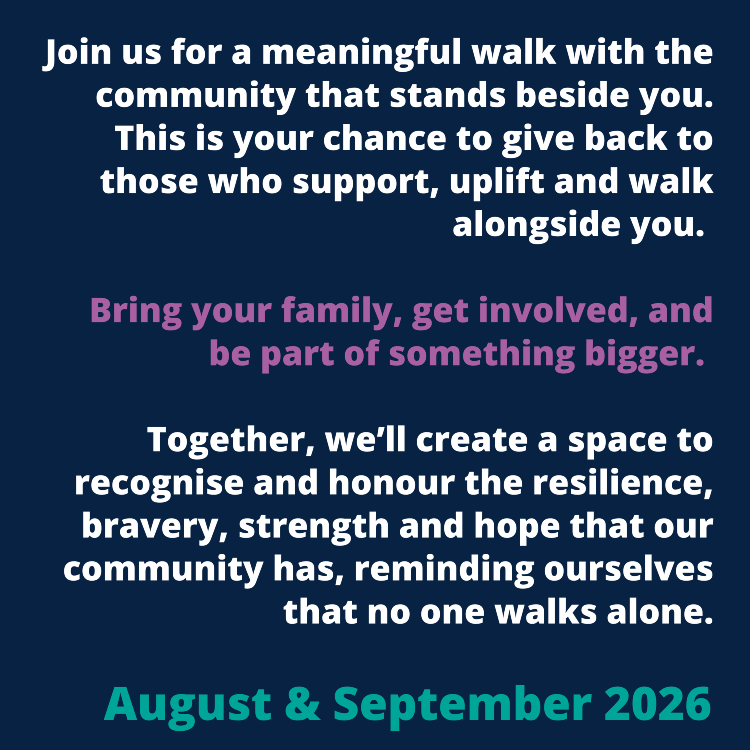 Join us for a meaningful walk with the community that stands beside you. This is your chance to give back to those who support, uplift and walk alongside you.

Bring your family, get involved, and be part of something bigger.

Together, we'll create a space to recognise and honour the resilience, bravery, strength and hope that our community has, reminding ourselves that no one walks alone.

August & September 2026